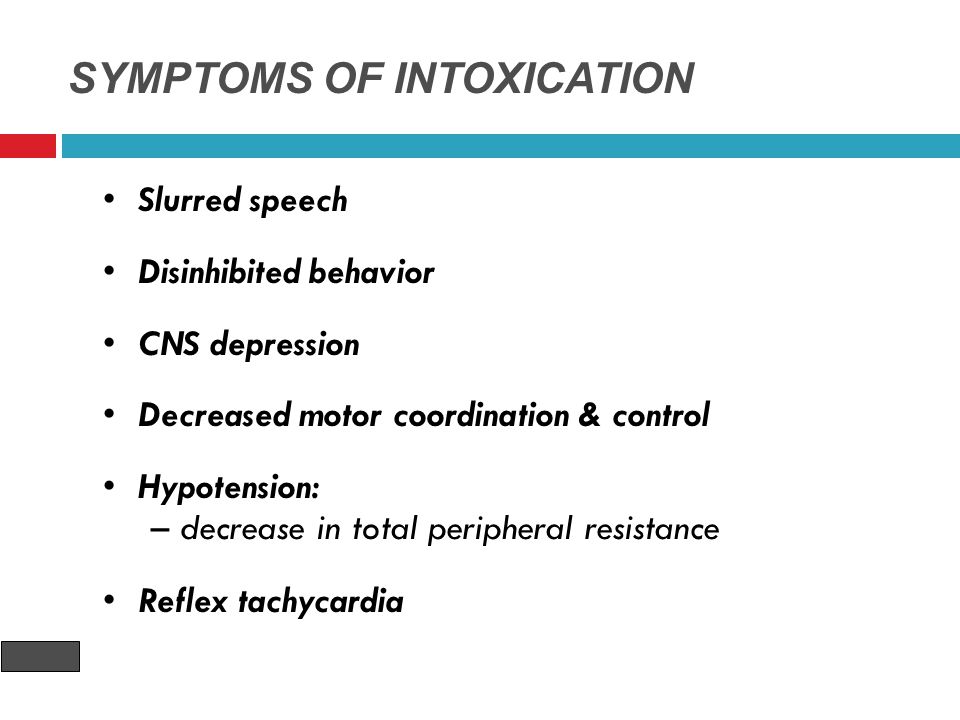 SYMPTOMS OF INTOXICATION

• Slurred speech

• Disinhibited behavior

• CNS depression

• Decreased motor coordination & control

• Hypotension:
– decrease in total peripheral resistance

• Reflex tachycardia